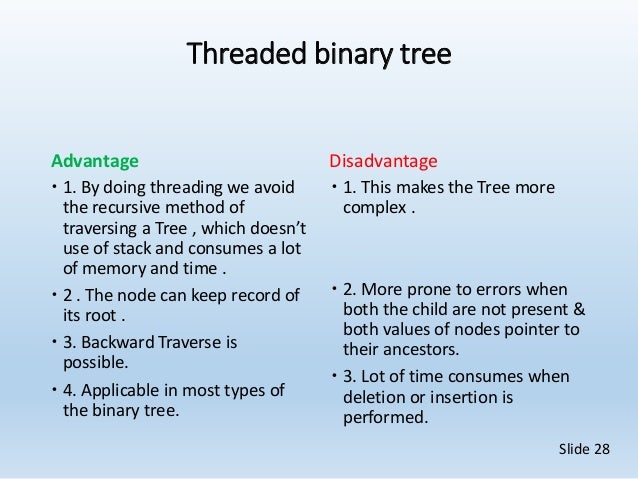 Threaded binary tree

Advantage

• 1. By doing threading we avoid the recursive method of traversing a Tree , which doesn't use of stack and consumes a lot of memory and time .

• 2 . The node can keep record of its root .

• 3. Backward Traverse is possible.

• 4. Applicable in most types of the binary tree.

Disadvantage

• 1. This makes the Tree more complex .

• 2. More prone to errors when both the child are not present & both values of nodes pointer to their ancestors.

• 3. Lot of time consumes when deletion or insertion is performed.

Slide 28